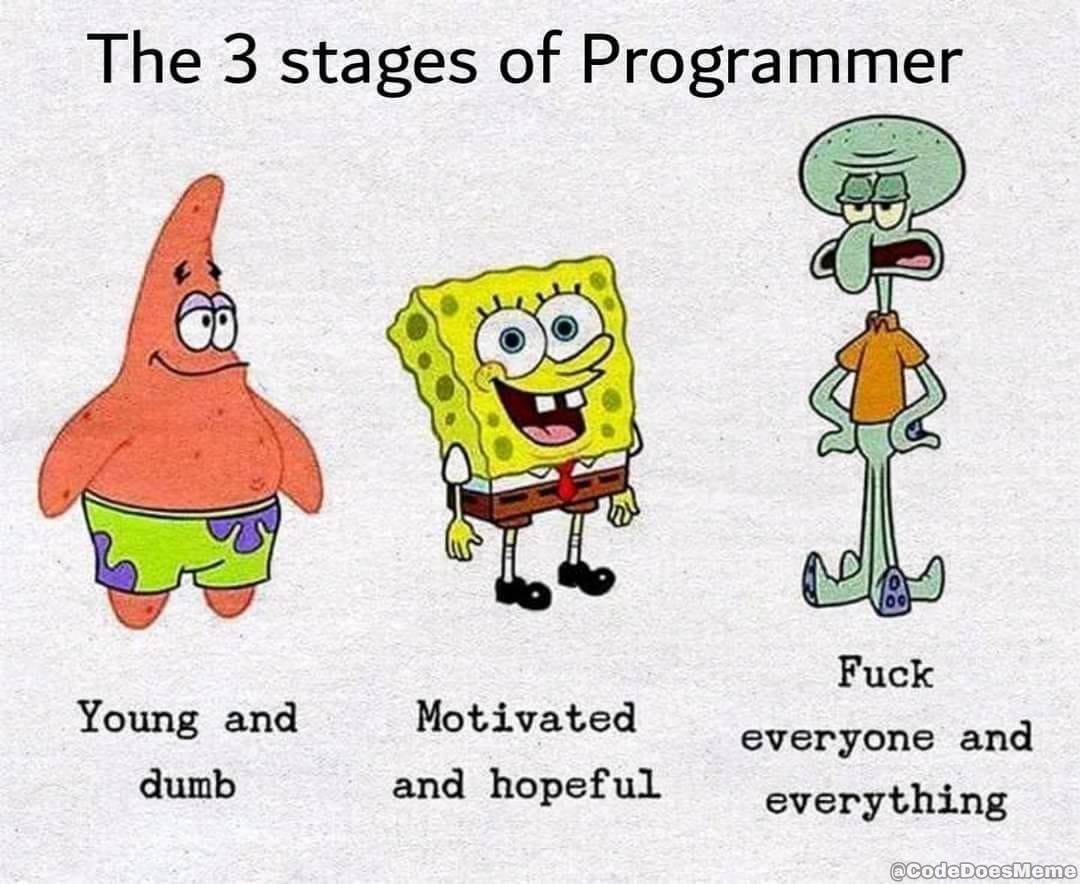 The 3 stages of Programmer

Young and dumb

Motivated and hopeful

Fuck everyone and everything

@CodeDoesMeme